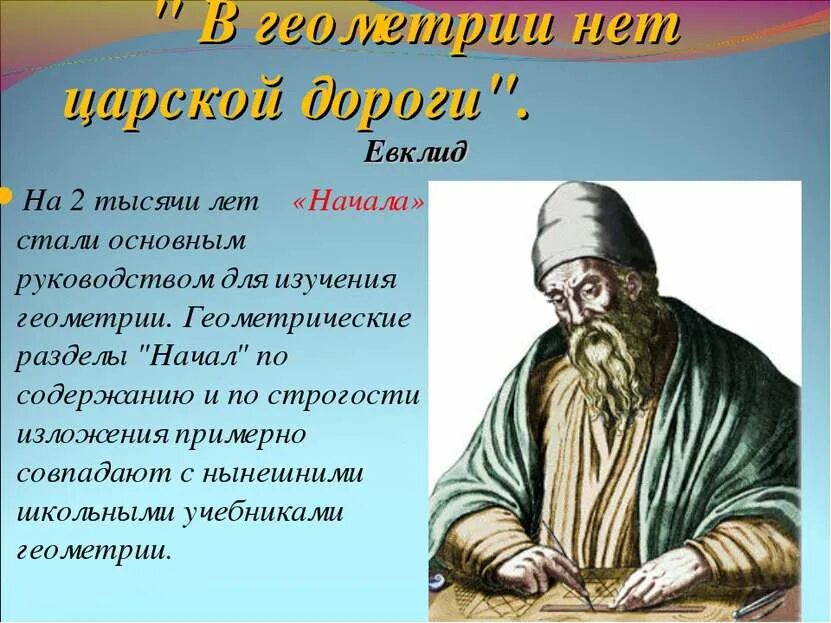 " В геометрии нет царской дороги".

Евклид

На 2 тысячи лет «Начала» стали основным руководством для изучения геометрии. Геометрические разделы "Начал" по содержанию и по строгости изложения примерно совпадают с нынешними школьными учебниками геометрии.